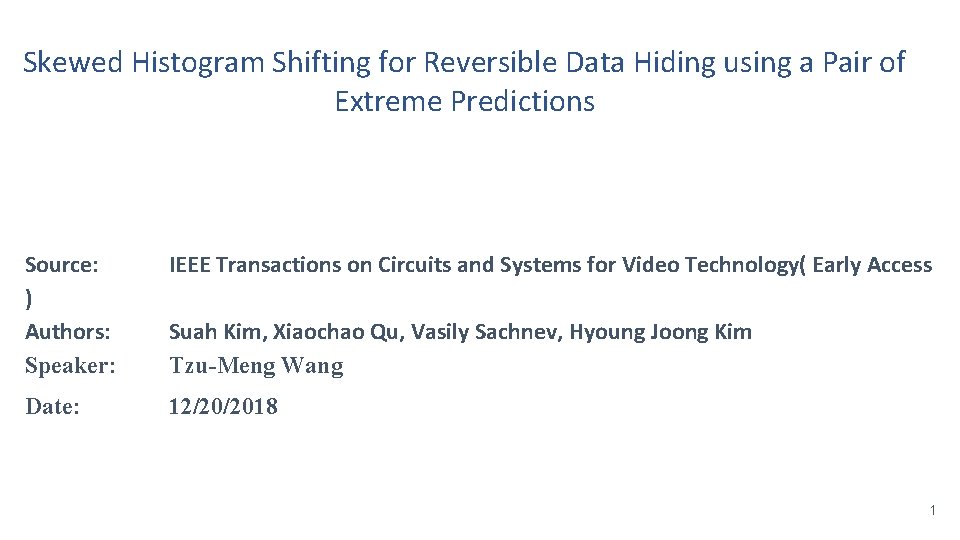 Skewed Histogram Shifting for Reversible Data Hiding using a Pair of Extreme Predictions

Source: IEEE Transactions on Circuits and Systems for Video Technology( Early Access )

Authors: Suah Kim, Xiaochao Qu, Vasily Sachnev, Hyoung Joong Kim

Speaker: Tzu-Meng Wang

Date: 12/20/2018

1